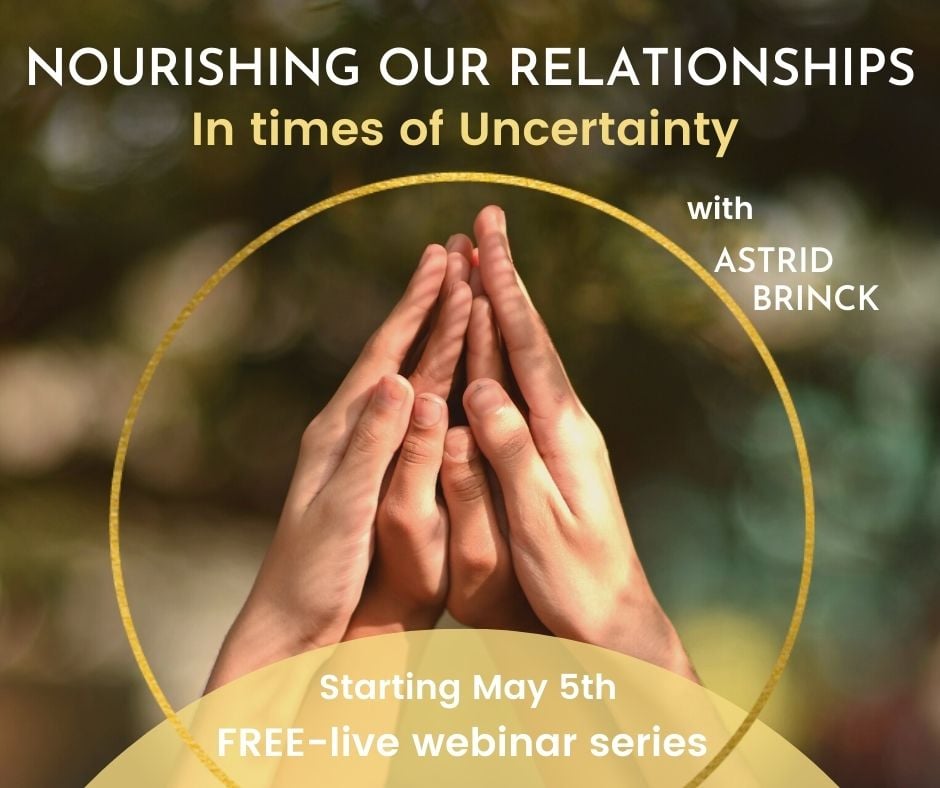 NOURISHING OUR RELATIONSHIPS
In times of Uncertainty

with
ASTRID BRINCK

Starting May 5th
FREE-live webinar series